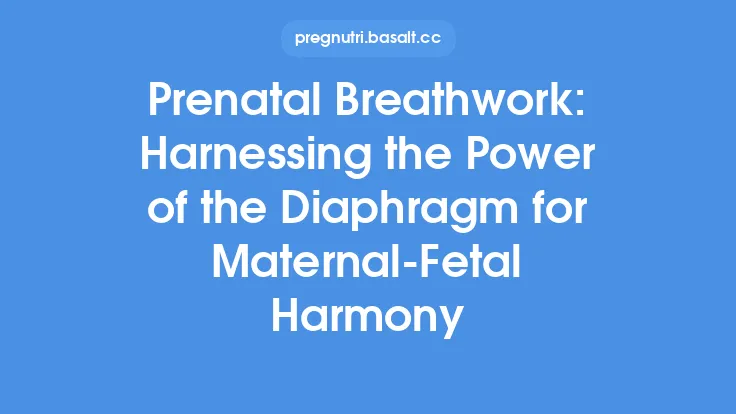 pregnutri.basalt.cc

Prenatal Breathwork: Harnessing the Power of the Diaphragm for Maternal-Fetal Harmony